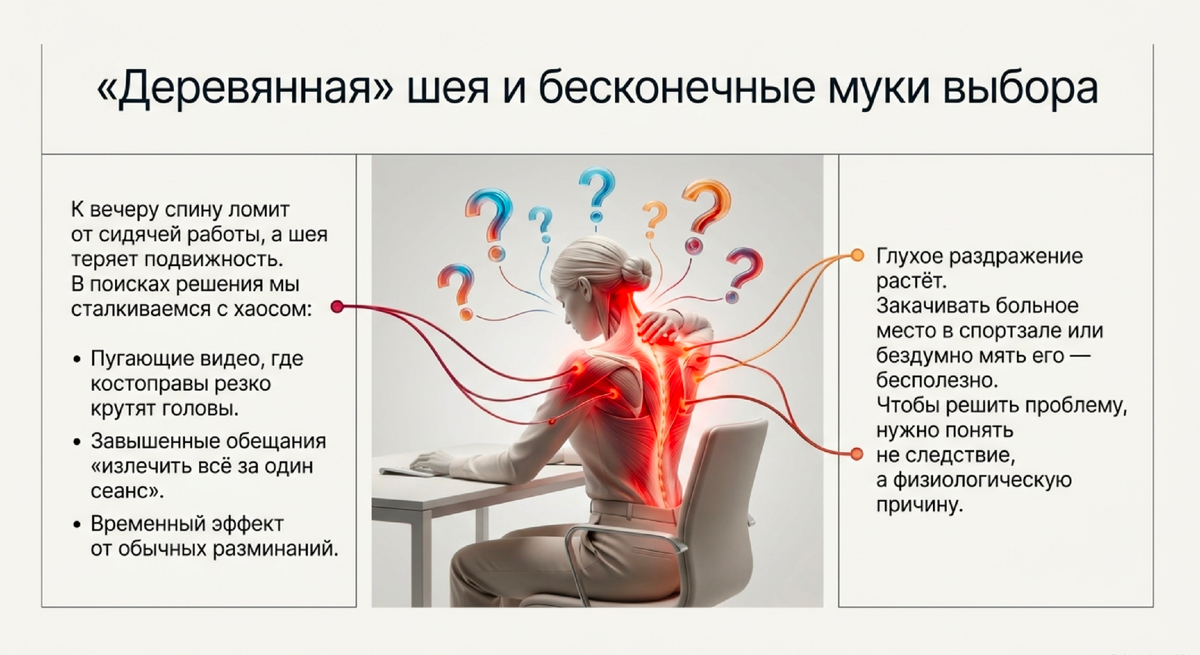 «Деревянная» шея и бесконечные муки выбора

К вечеру спину ломит от сидячей работы, а шея теряет подвижность. В поисках решения мы сталкиваемся с хаосом:

• Пугающие видео, где костоправы резко крутят головы.
• Завышенные обещания «излечить всё за один сеанс».
• Временный эффект от обычных разминаний.

Глухое раздражение растёт. Закачивать больное место в спортзале или бездумно мять его — бесполезно. Чтобы решить проблему, нужно понять не следствие, а физиологическую причину.